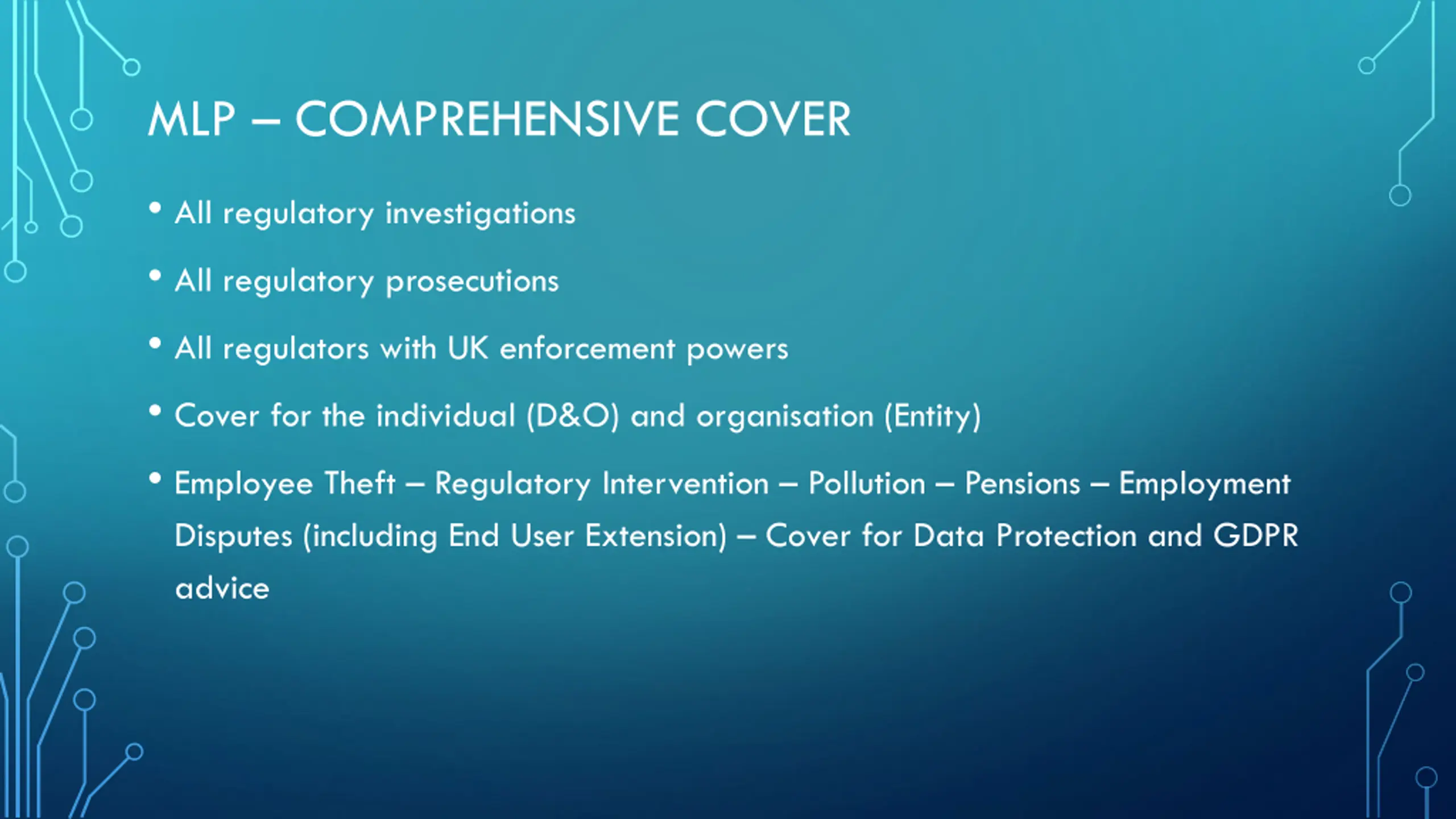 MLP – COMPREHENSIVE COVER

• All regulatory investigations

• All regulatory prosecutions

• All regulators with UK enforcement powers

• Cover for the individual (D&O) and organisation (Entity)

• Employee Theft – Regulatory Intervention – Pollution – Pensions – Employment Disputes (including End User Extension) – Cover for Data Protection and GDPR advice